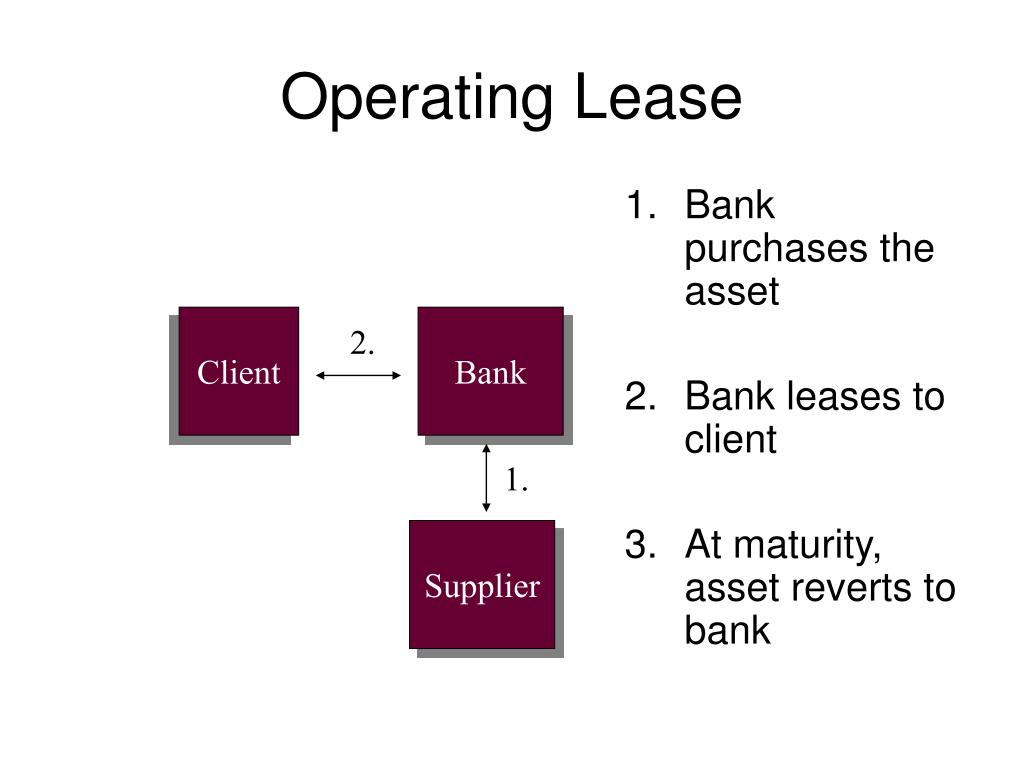 Operating Lease

Client

2.

Bank

1.

Supplier

1. Bank purchases the asset

2. Bank leases to client

3. At maturity, asset reverts to bank